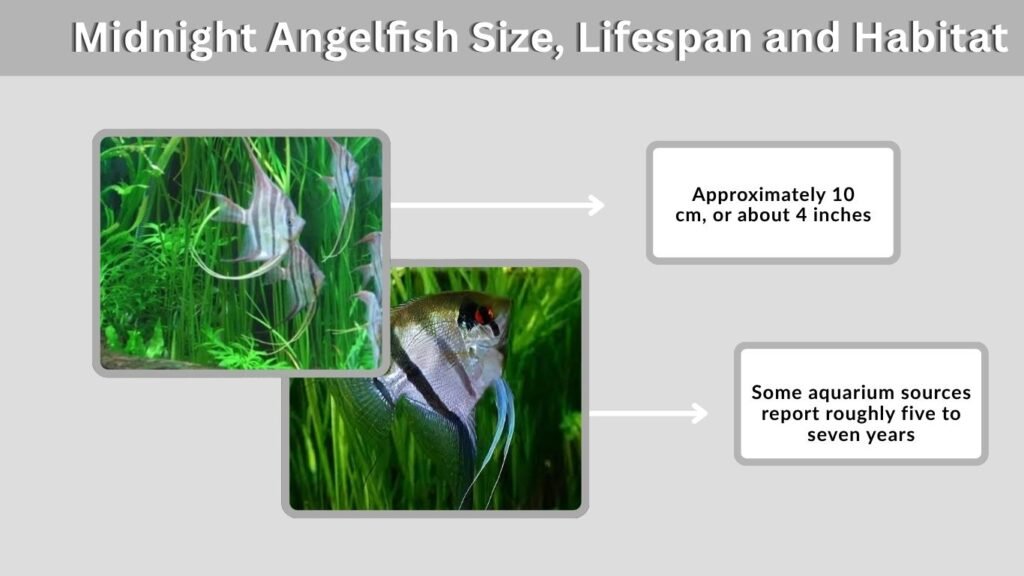 Midnight Angelfish Size, Lifespan and Habitat

Approximately 10 cm, or about 4 inches

Some aquarium sources report roughly five to seven years